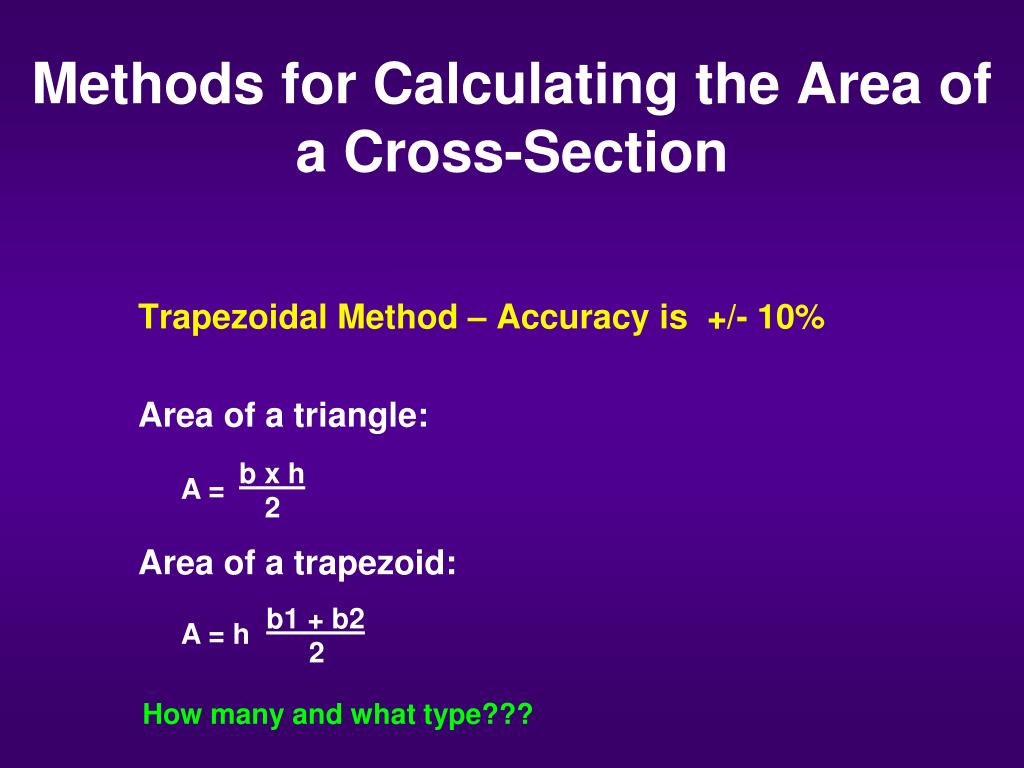 Methods for Calculating the Area of a Cross-Section

Trapezoidal Method – Accuracy is +/- 10%

Area of a triangle:

$A = \frac{b \times h}{2}$

Area of a trapezoid:

$A = h \frac{b1 + b2}{2}$

How many and what type???